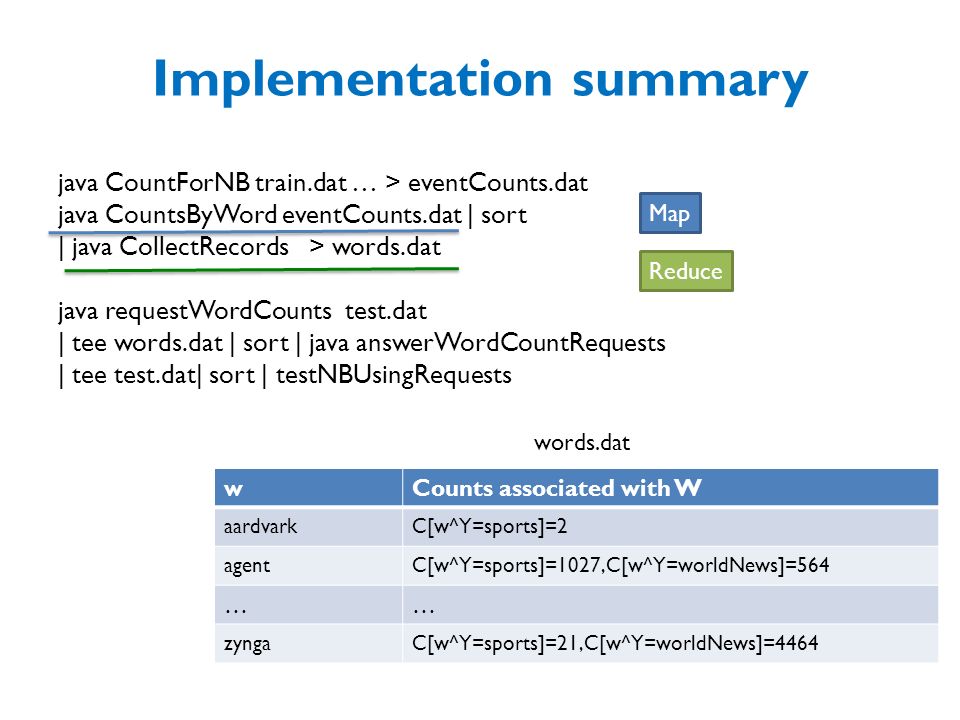 Implementation summary

java CountForNB train.dat … > eventCounts.dat
java CountsByWord eventCounts.dat | sort
| java CollectRecords > words.dat

Map

Reduce

java requestWordCounts test.dat
| tee words.dat | sort | java answerWordCountRequests
| tee test.dat| sort | testNBUsingRequests

words.dat

| w | Counts associated with W |
|---|---|
| aardvark | C[w^Y=sports]=2 |
| agent | C[w^Y=sports]=1027,C[w^Y=worldNews]=564 |
| … | … |
| zynga | C[w^Y=sports]=21,C[w^Y=worldNews]=4464 |